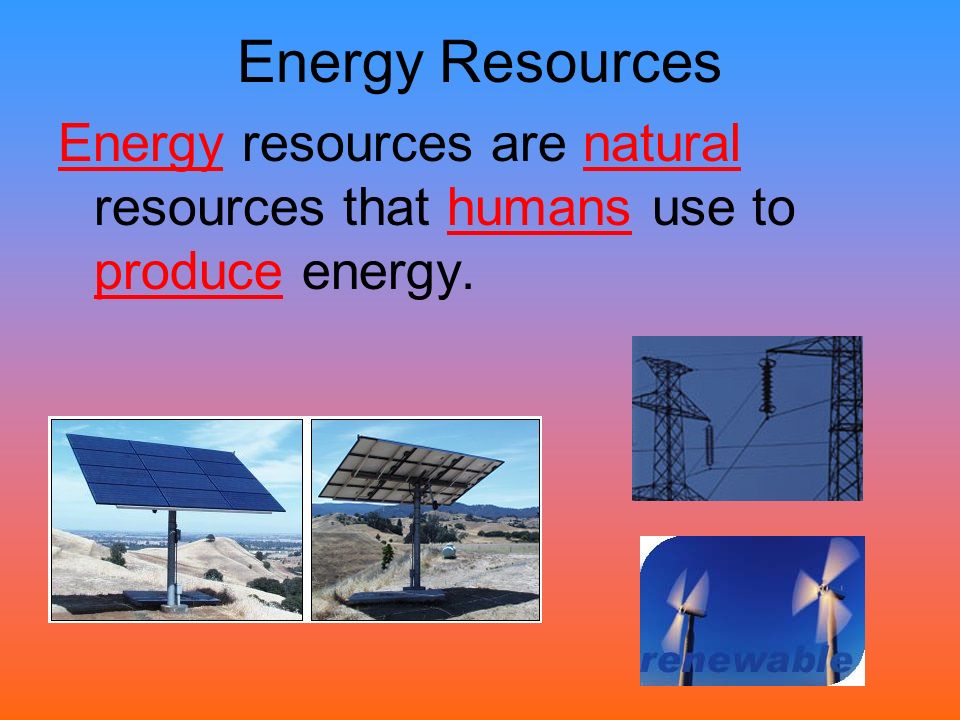 Energy Resources

Energy resources are natural resources that humans use to produce energy.

renewable